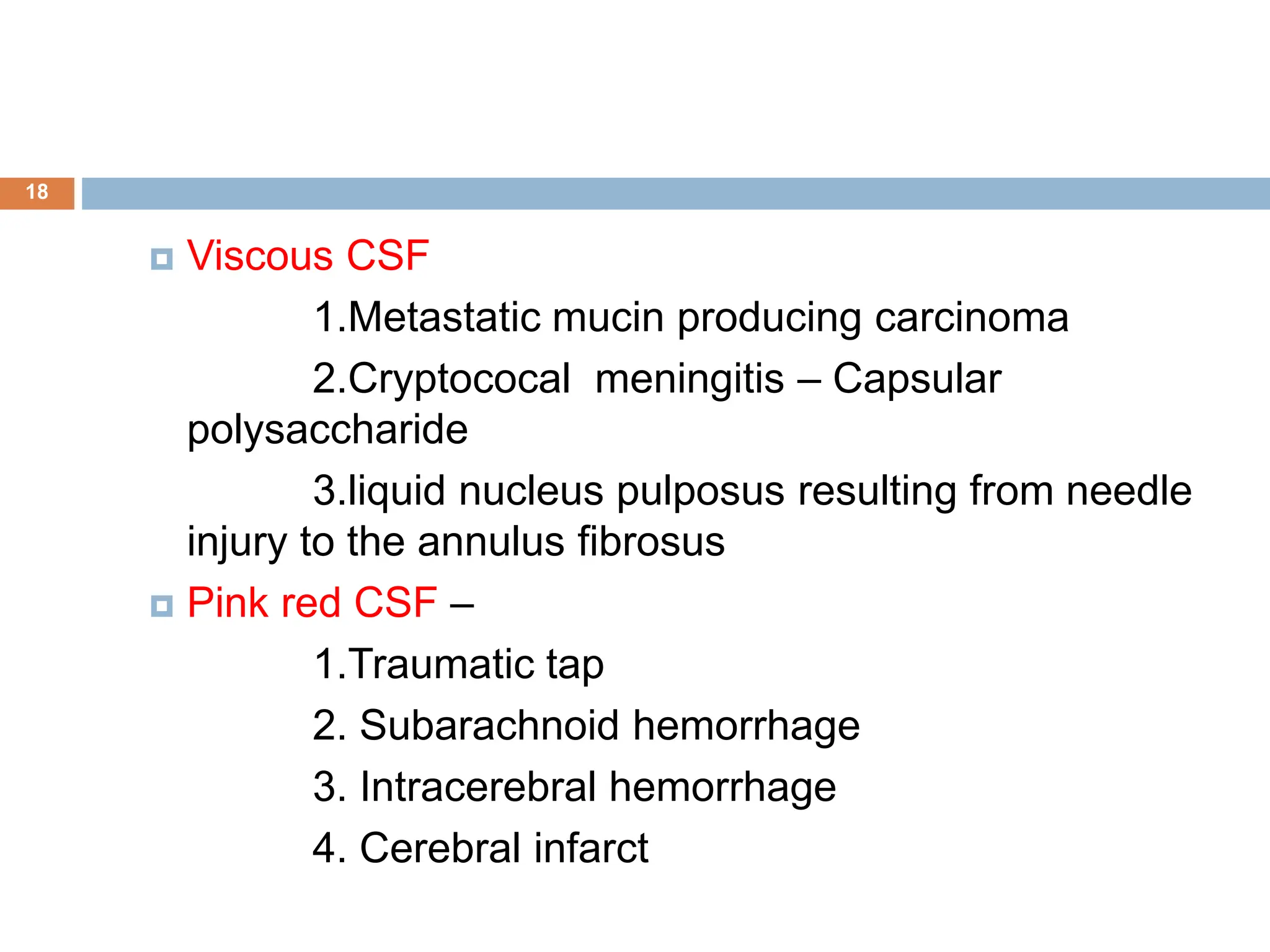 18

Viscous CSF

1.Metastatic mucin producing carcinoma

2.Cryptococal meningitis – Capsular polysaccharide

3.liquid nucleus pulposus resulting from needle injury to the annulus fibrosus

Pink red CSF –

1.Traumatic tap

2. Subarachnoid hemorrhage

3. Intracerebral hemorrhage

4. Cerebral infarct